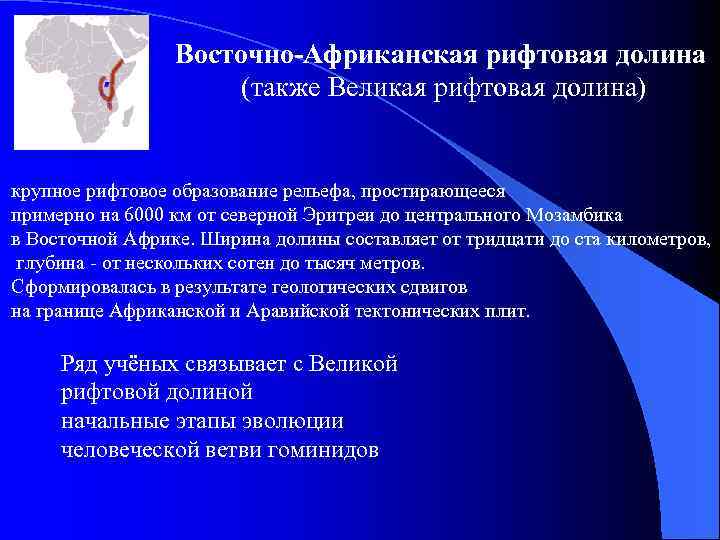 Восточно-Африканская рифтовая долина
(также Великая рифтовая долина)

крупное рифтовое образование рельефа, простирающееся примерно на 6000 км от северной Эритреи до центрального Мозамбика в Восточной Африке. Ширина долины составляет от тридцати до ста километров, глубина - от нескольких сотен до тысяч метров. Сформировалась в результате геологических сдвигов на границе Африканской и Аравийской тектонических плит.

Ряд учёных связывает с Великой рифтовой долиной начальные этапы эволюции человеческой ветви гоминидов